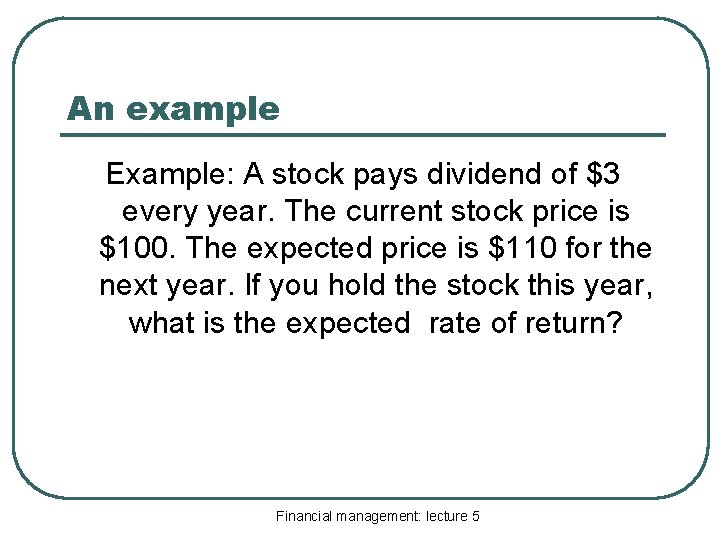 An example

Example: A stock pays dividend of \$3 every year. The current stock price is \$100. The expected price is \$110 for the next year. If you hold the stock this year, what is the expected rate of return?

Financial management: lecture 5